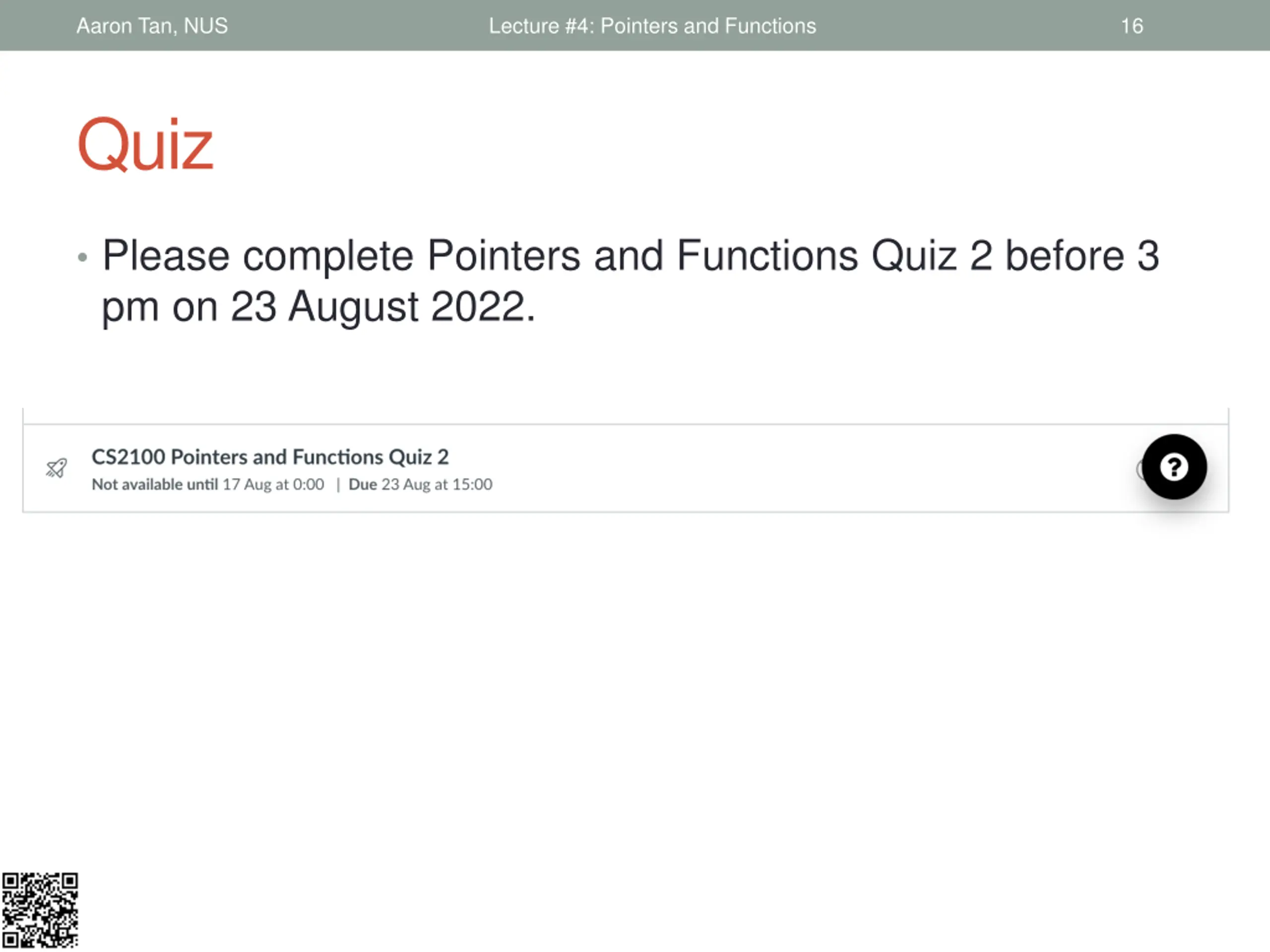 Aaron Tan, NUS Lecture #4: Pointers and Functions 16

Quiz

• Please complete Pointers and Functions Quiz 2 before 3 pm on 23 August 2022.

CS2100 Pointers and Functions Quiz 2
Not available until 17 Aug at 0:00 | Due 23 Aug at 15:00

?